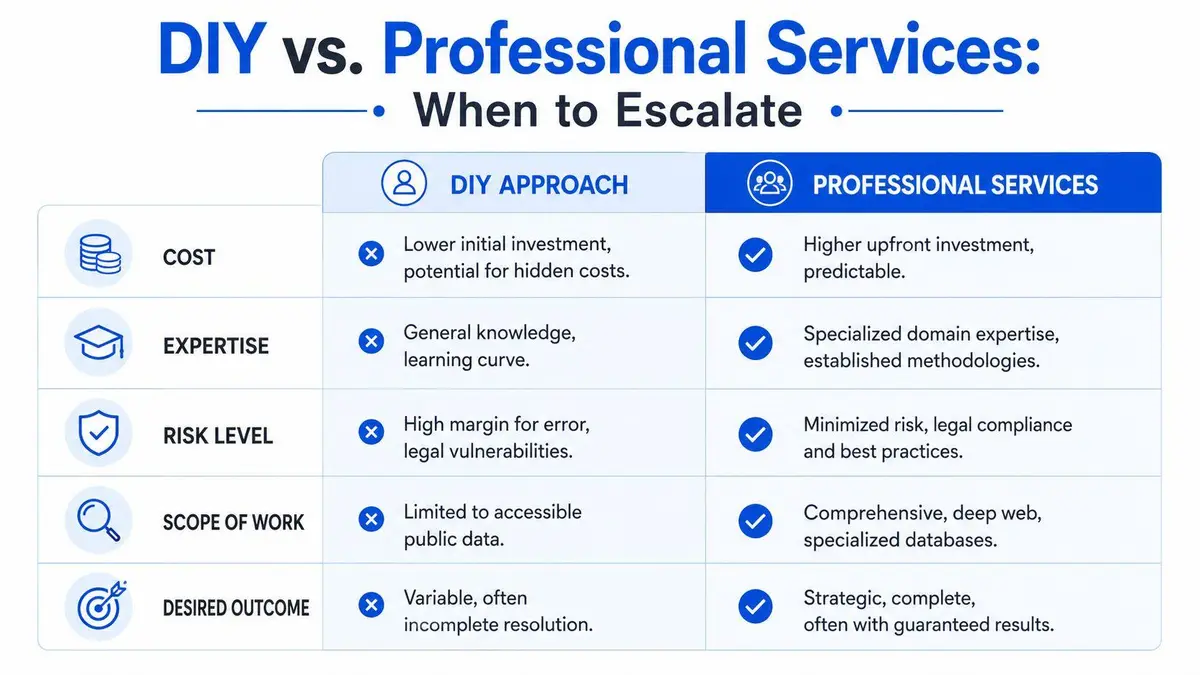 DIY vs. Professional Services:
When to Escalate

|  | DIY APPROACH | PROFESSIONAL SERVICES |
|---|---|---|
| COST | Lower initial investment, potential for hidden costs. | Higher upfront investment, predictable. |
| EXPERTISE | General knowledge, learning curve. | Specialized domain expertise, established methodologies. |
| RISK LEVEL | High margin for error, legal vulnerabilities. | Minimized risk, legal compliance and best practices. |
| SCOPE OF WORK | Limited to accessible public data. | Comprehensive, deep web, specialized databases. |
| DESIRED OUTCOME | Variable, often incomplete resolution. | Strategic, complete, often with guaranteed results. |